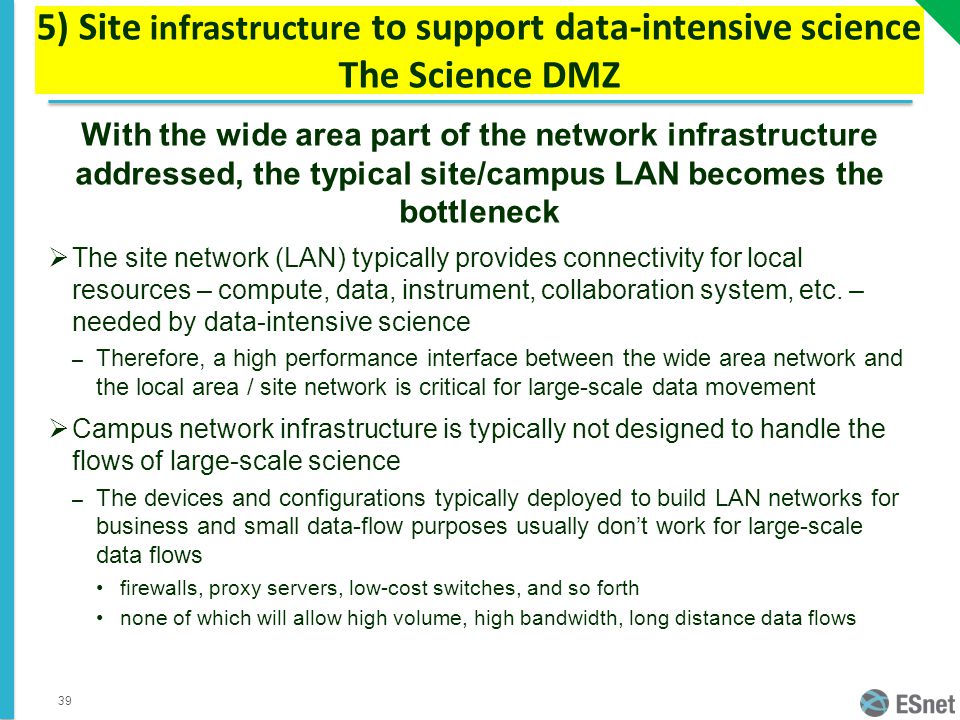 5) Site infrastructure to support data-intensive science
The Science DMZ

With the wide area part of the network infrastructure addressed, the typical site/campus LAN becomes the bottleneck

➢ The site network (LAN) typically provides connectivity for local resources – compute, data, instrument, collaboration system, etc. – needed by data-intensive science

– Therefore, a high performance interface between the wide area network and the local area / site network is critical for large-scale data movement

➢ Campus network infrastructure is typically not designed to handle the flows of large-scale science

– The devices and configurations typically deployed to build LAN networks for business and small data-flow purposes usually don't work for large-scale data flows

• firewalls, proxy servers, low-cost switches, and so forth

• none of which will allow high volume, high bandwidth, long distance data flows

39

ESnet